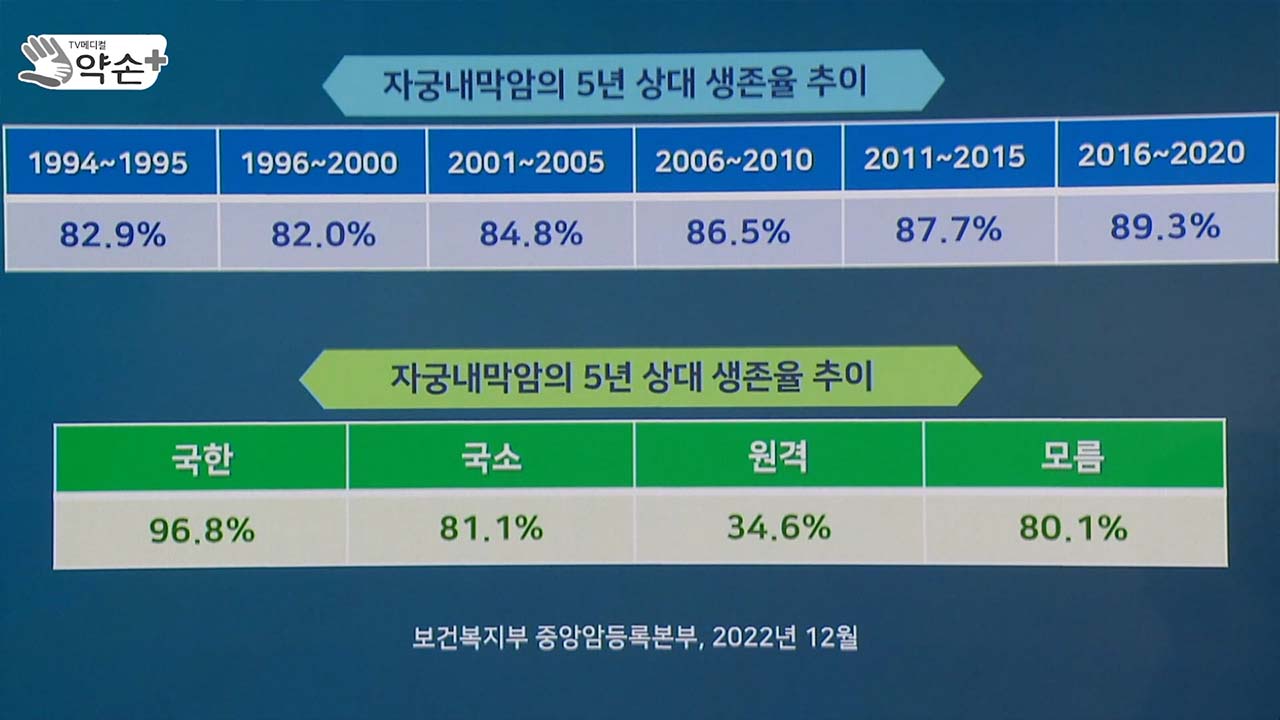 TV메디컬 약손+

자궁내막암의 5년 상대 생존율 추이

| 1994~1995 | 1996~2000 | 2001~2005 | 2006~2010 | 2011~2015 | 2016~2020 |
|---|---|---|---|---|---|
| 82.9% | 82.0% | 84.8% | 86.5% | 87.7% | 89.3% |

자궁내막암의 5년 상대 생존율 추이

| 국한 | 국소 | 원격 | 모름 |
|---|---|---|---|
| 96.8% | 81.1% | 34.6% | 80.1% |

보건복지부 중앙암등록본부, 2022년 12월